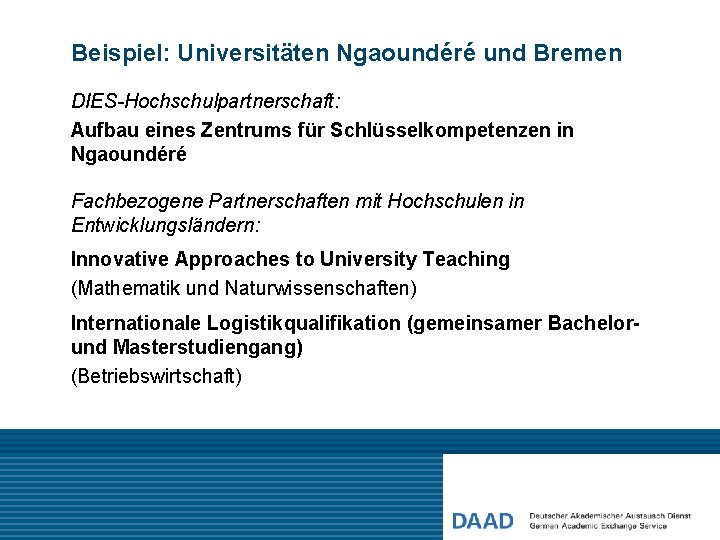 Beispiel: Universitäten Ngaoundéré und Bremen

DIES-Hochschulpartnerschaft:

Aufbau eines Zentrums für Schlüsselkompetenzen in Ngaoundéré

Fachbezogene Partnerschaften mit Hochschulen in Entwicklungsländern:

Innovative Approaches to University Teaching

(Mathematik und Naturwissenschaften)

Internationale Logistikqualifikation (gemeinsamer Bachelor- und Masterstudiengang)

(Betriebswirtschaft)

DAAD Deutscher Akademischer Austausch Dienst German Academic Exchange Service